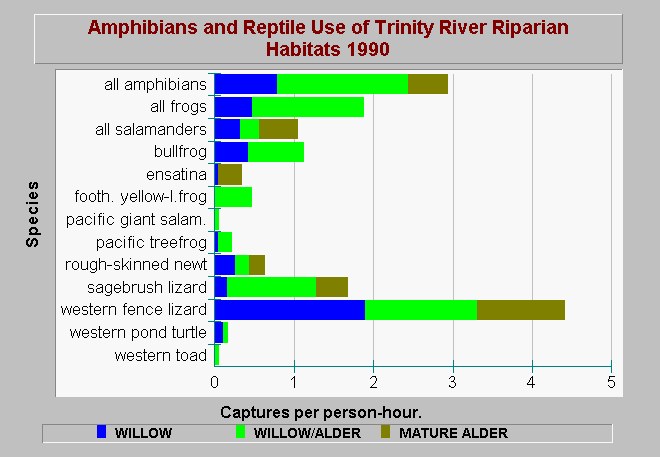 Amphibians and Reptile Use of Trinity River Riparian Habitats 1990

Species

all amphibians
all frogs
all salamanders
bullfrog
ensatina
footh. yellow-l.frog
pacific giant salam.
pacific treefrog
rough-skinned newt
sagebrush lizard
western fence lizard
western pond turtle
western toad

0 1 2 3 4 5

Captures per person-hour.

WILLOW WILLOW/ALDER MATURE ALDER